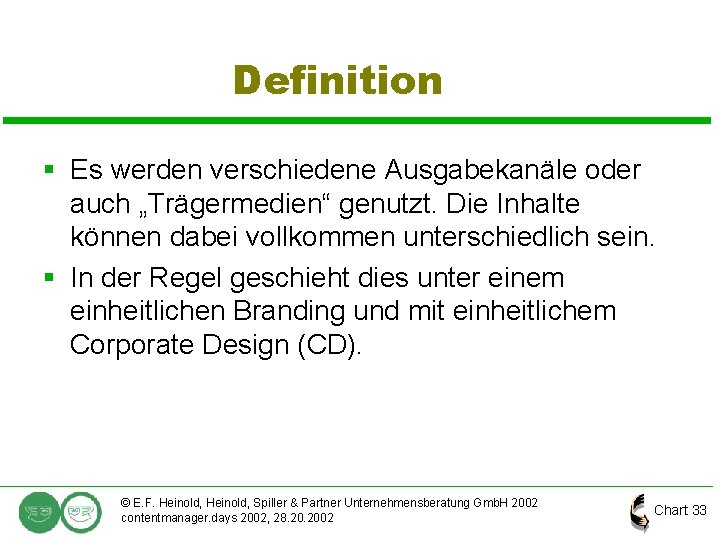 Definition

▪ Es werden verschiedene Ausgabekanäle oder auch „Trägermedien“ genutzt. Die Inhalte können dabei vollkommen unterschiedlich sein.

▪ In der Regel geschieht dies unter einem einheitlichen Branding und mit einheitlichem Corporate Design (CD).

© E.F. Heinold, Heinold, Spiller & Partner Unternehmensberatung GmbH 2002
contentmanager.days 2002, 28.20.2002

Chart 33